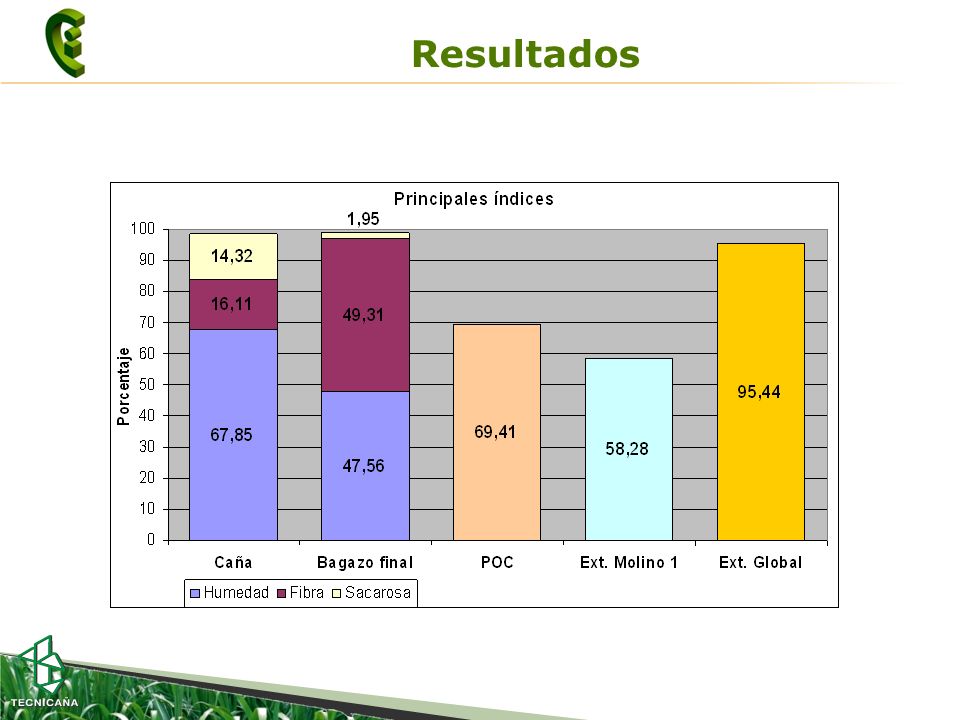 Resultados

Principales índices

Porcentaje

100
90
80
70
60
50
40
30
20
10
0

14,32
16,11
67,85

1,95
49,31
47,56

69,41

58,28

95,44

Caña
Bagazo final
POC
Ext. Molino 1
Ext. Global

Humedad
Fibra
Sacarosa

TECNICAÑA